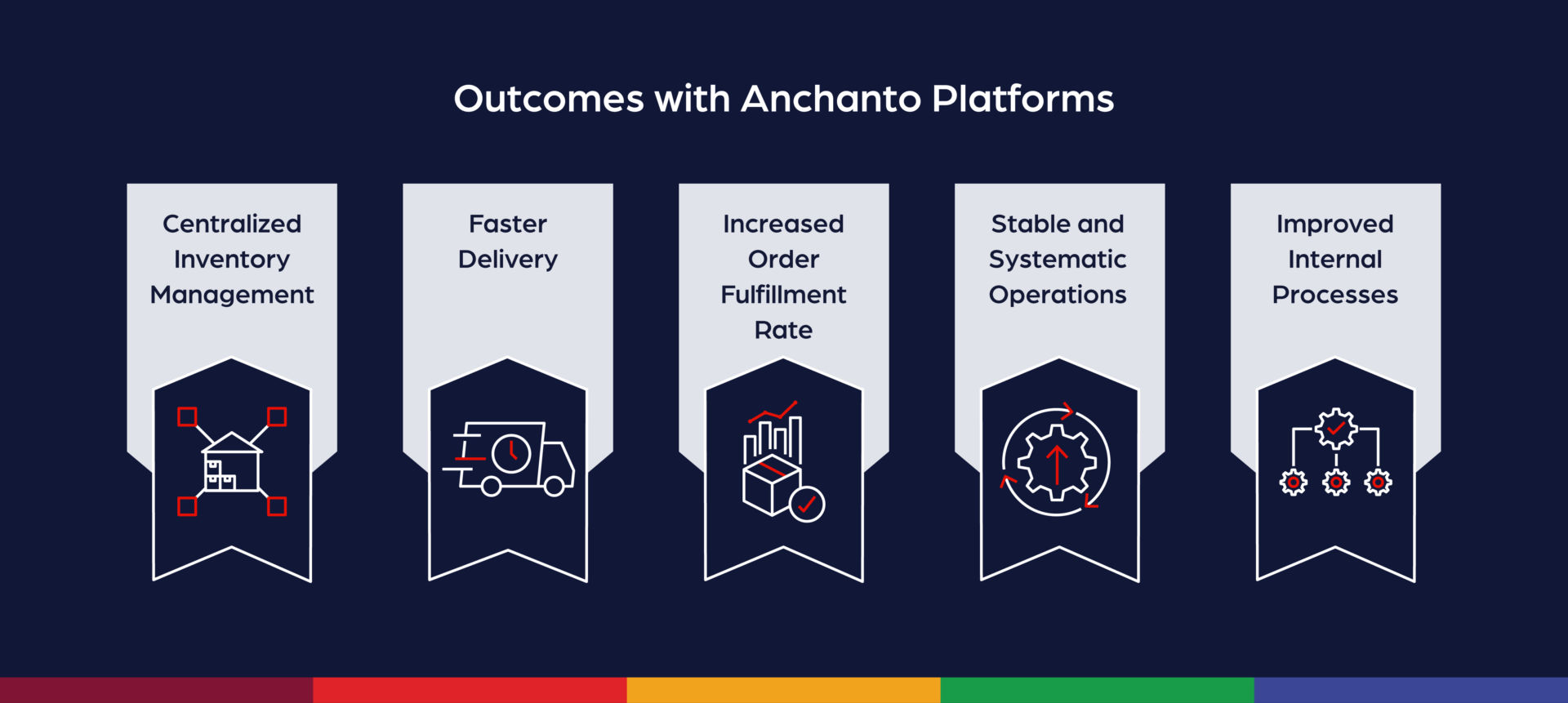 Outcomes with Anchanto Platforms

Centralized Inventory Management

Faster Delivery

Increased Order Fulfillment Rate

Stable and Systematic Operations

Improved Internal Processes